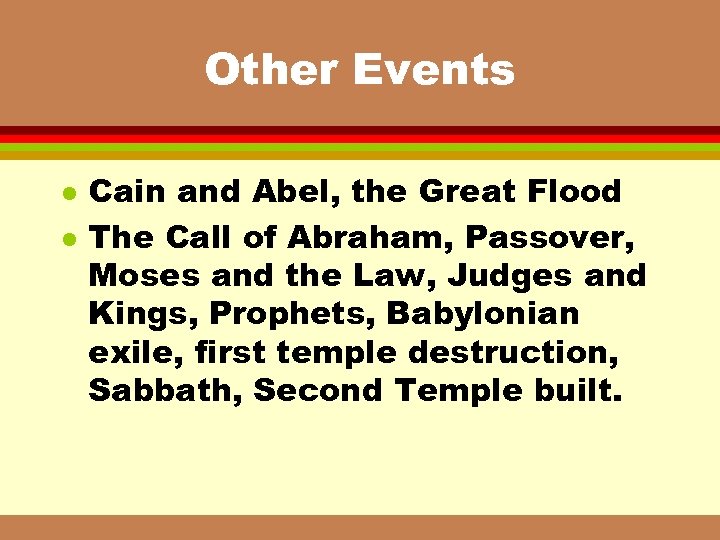 Other Events

- Cain and Abel, the Great Flood
- The Call of Abraham, Passover, Moses and the Law, Judges and Kings, Prophets, Babylonian exile, first temple destruction, Sabbath, Second Temple built.